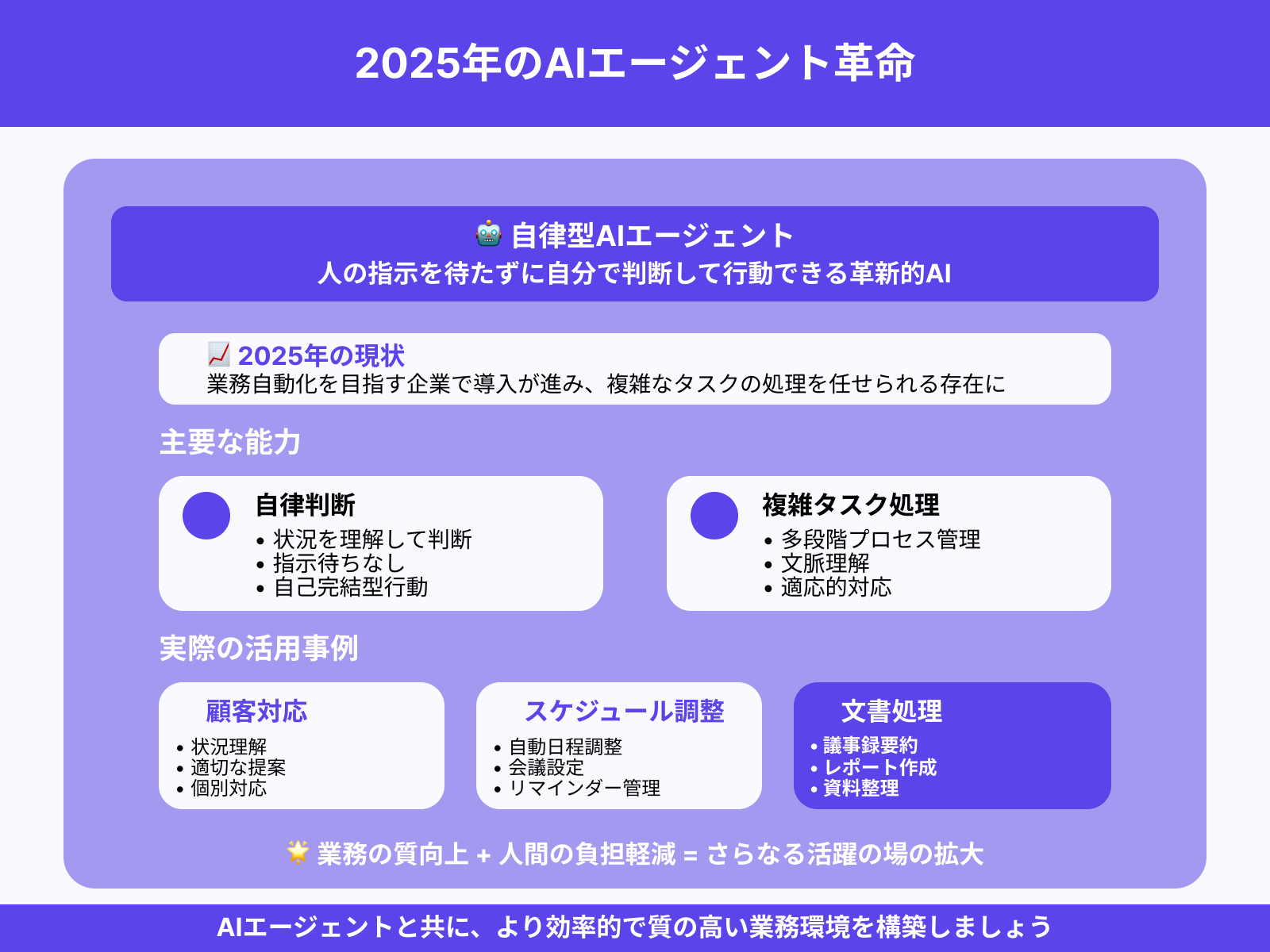 2025年のAIエージェント革命

🤖 自律型AIエージェント
人の指示を待たずに自分で判断して行動できる革新的AI

📈 2025年の現状
業務自動化を目指す企業で導入が進み、複雑なタスクの処理を任せられる存在に

主要な能力

自律判断
• 状況を理解して判断
• 指示待ちなし
• 自己完結型行動

複雑タスク処理
• 多段階プロセス管理
• 文脈理解
• 適応的対応

実際の活用事例

顧客対応
• 状況理解
• 適切な提案
• 個別対応

スケジュール調整
• 自動日程調整
• 会議設定
• リマインダー管理

文書処理
• 議事録要約
• レポート作成
• 資料整理

🌟 業務の質向上 + 人間の負担軽減 = さらなる活躍の場の拡大

AIエージェントと共に、より効率的で質の高い業務環境を構築しましょう